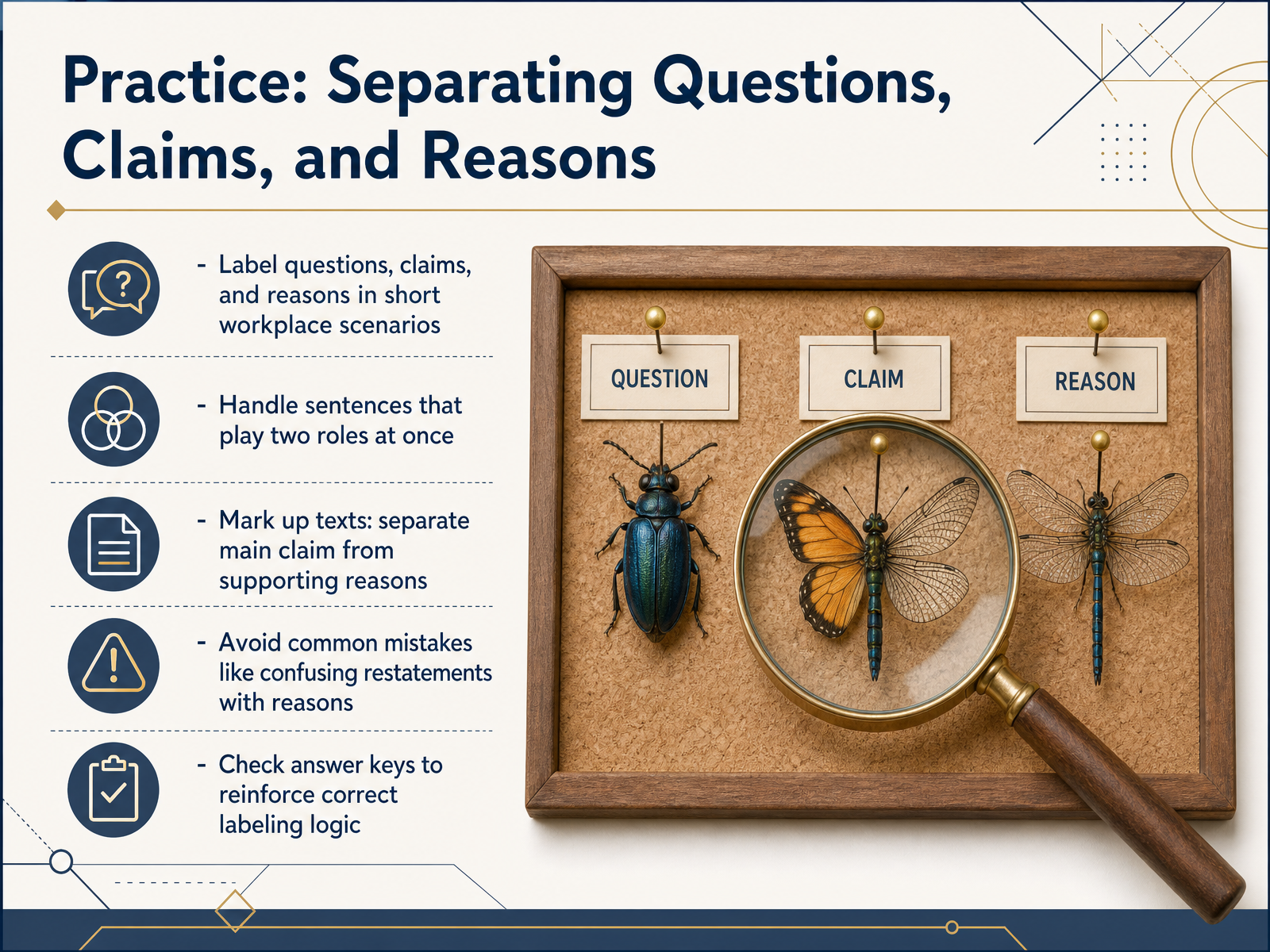 Practice: Separating Questions, Claims, and Reasons

- Label questions, claims, and reasons in short workplace scenarios

- Handle sentences that play two roles at once

- Mark up texts: separate main claim from supporting reasons

- Avoid common mistakes like confusing restatements with reasons

- Check answer keys to reinforce correct labeling logic

QUESTION

CLAIM

REASON